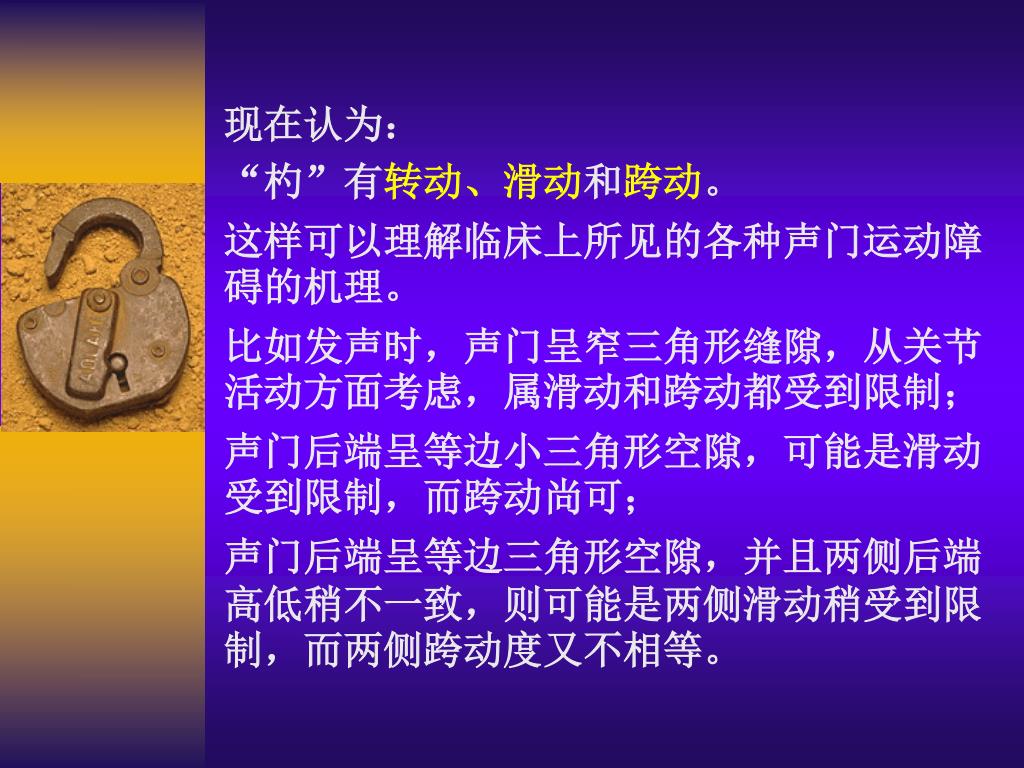 现在认为：

“杓”有转动、滑动和跨动。

这样可以理解临床上所见的各种声门运动障碍的机理。

比如发声时，声门呈窄三角形缝隙，从关节活动方面考虑，属滑动和跨动都受到限制；

声门后端呈等边小三角形空隙，可能是滑动受到限制，而跨动尚可；

声门后端呈等边三角形空隙，并且两侧后端高低稍不一致，则可能是两侧滑动稍受到限制，而两侧跨动度又不相等。